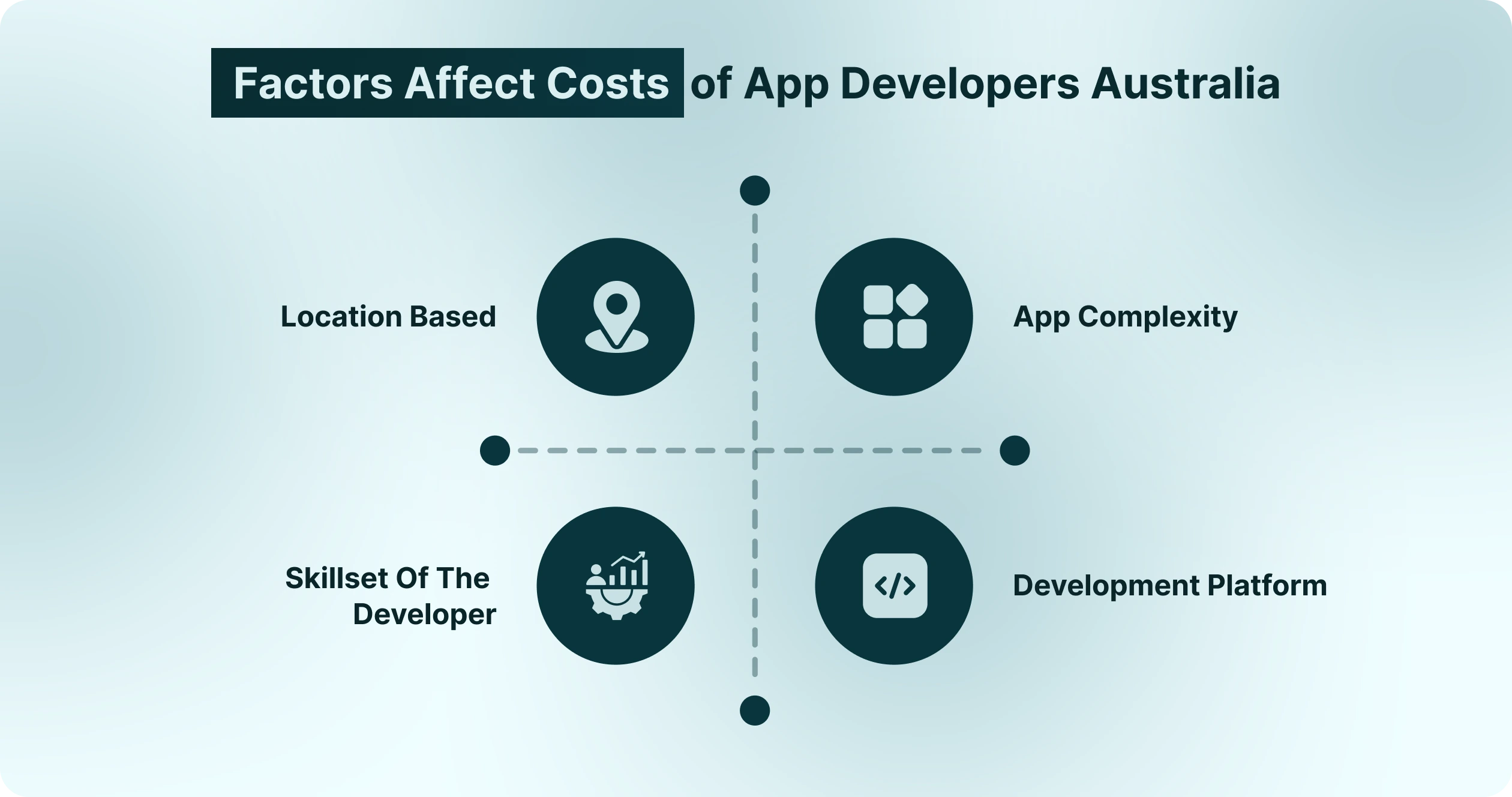 Factors Affect Costs of App Developers Australia

Location Based

App Complexity

Skillset Of The Developer

Development Platform